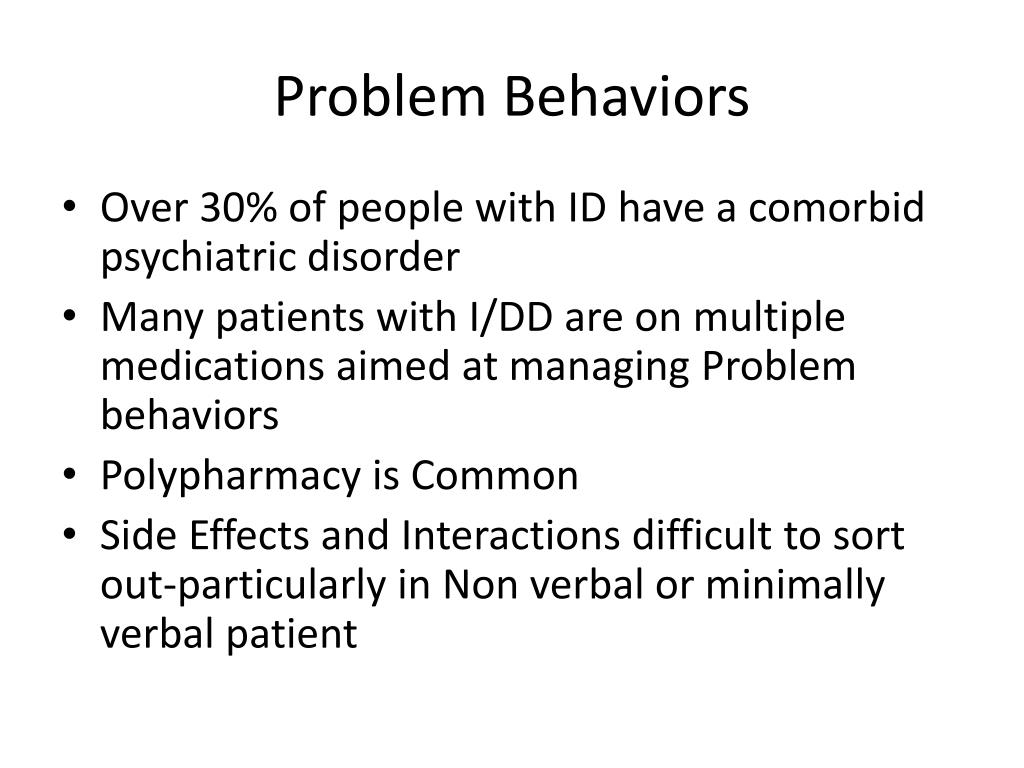 Problem Behaviors

• Over 30% of people with ID have a comorbid psychiatric disorder
• Many patients with I/DD are on multiple medications aimed at managing Problem behaviors
• Polypharmacy is Common
• Side Effects and Interactions difficult to sort out-particularly in Non verbal or minimally verbal patient